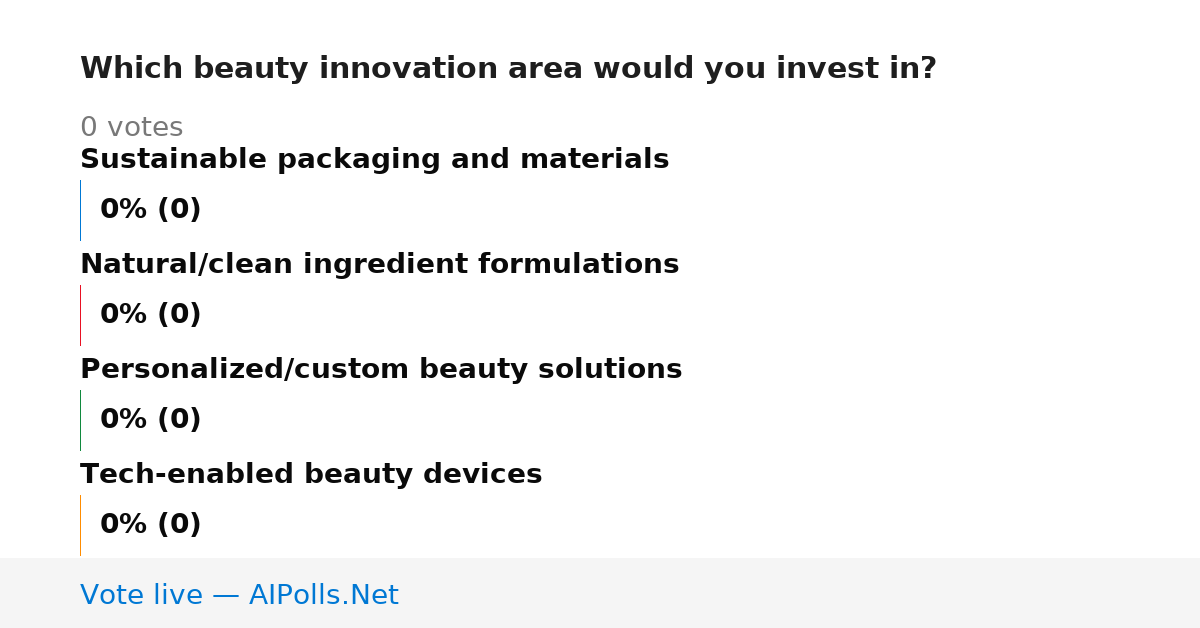 Which beauty innovation area would you invest in?

0 votes

Sustainable packaging and materials

0% (0)

Natural/clean ingredient formulations

0% (0)

Personalized/custom beauty solutions

0% (0)

Tech-enabled beauty devices

0% (0)

Vote live — AIPolls.Net